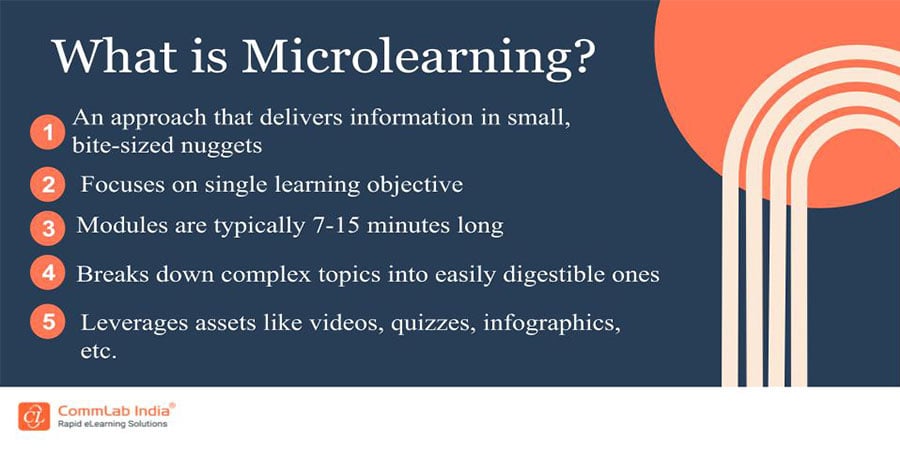 What is Microlearning?

1 An approach that delivers information in small, bite-sized nuggets

2 Focuses on single learning objective

3 Modules are typically 7-15 minutes long

4 Breaks down complex topics into easily digestible ones

5 Leverages assets like videos, quizzes, infographics, etc.

CommLab India®
Rapid eLearning Solutions